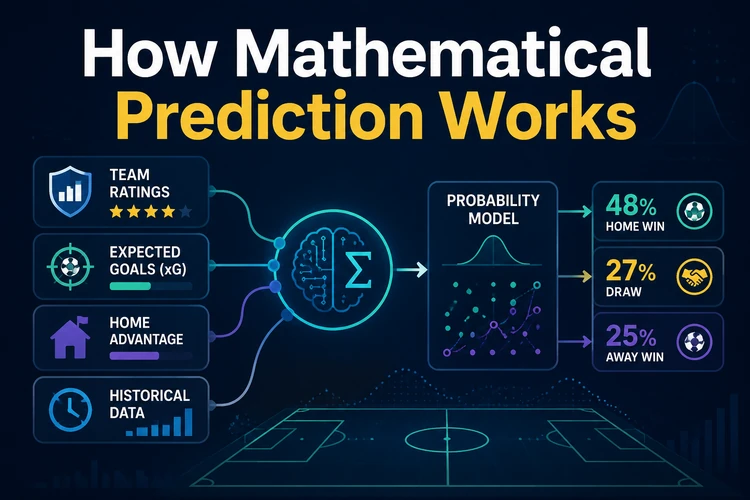 How Mathematical Prediction Works

TEAM RATINGS

EXPECTED GOALS (xG)

HOME ADVANTAGE

HISTORICAL DATA

$\Sigma$

PROBABILITY MODEL

48% HOME WIN

27% DRAW

25% AWAY WIN